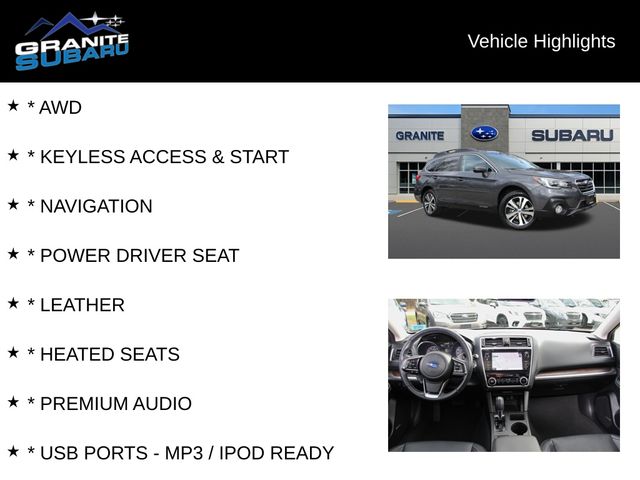 GRANITE SUBARU

Vehicle Highlights

★ * AWD

★ * KEYLESS ACCESS & START

★ * NAVIGATION

★ * POWER DRIVER SEAT

★ * LEATHER

★ * HEATED SEATS

★ * PREMIUM AUDIO

★ * USB PORTS - MP3 / IPOD READY

GRANITE SUBARU